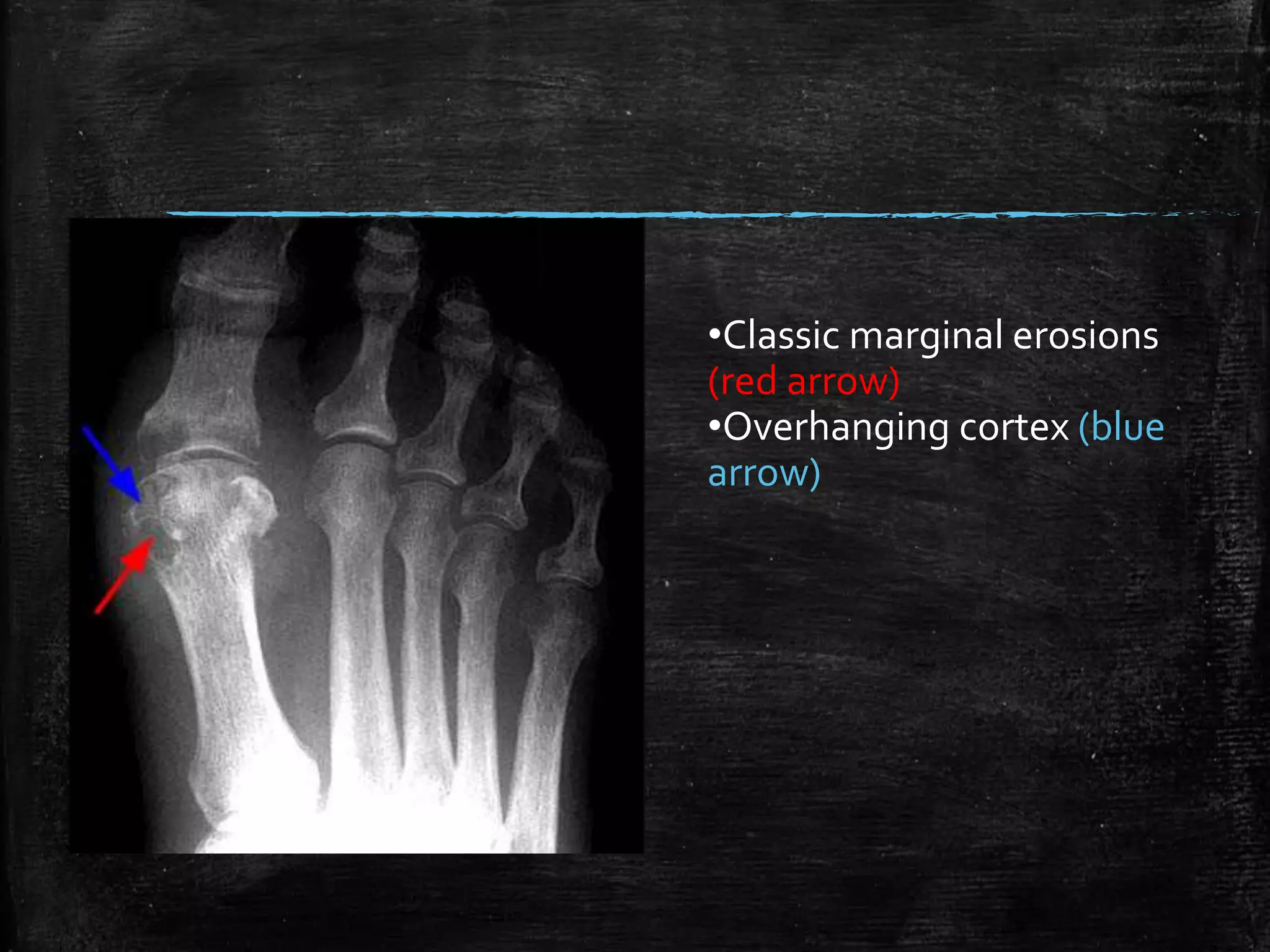 •Classic marginal erosions (red arrow)
•Overhanging cortex (blue arrow)